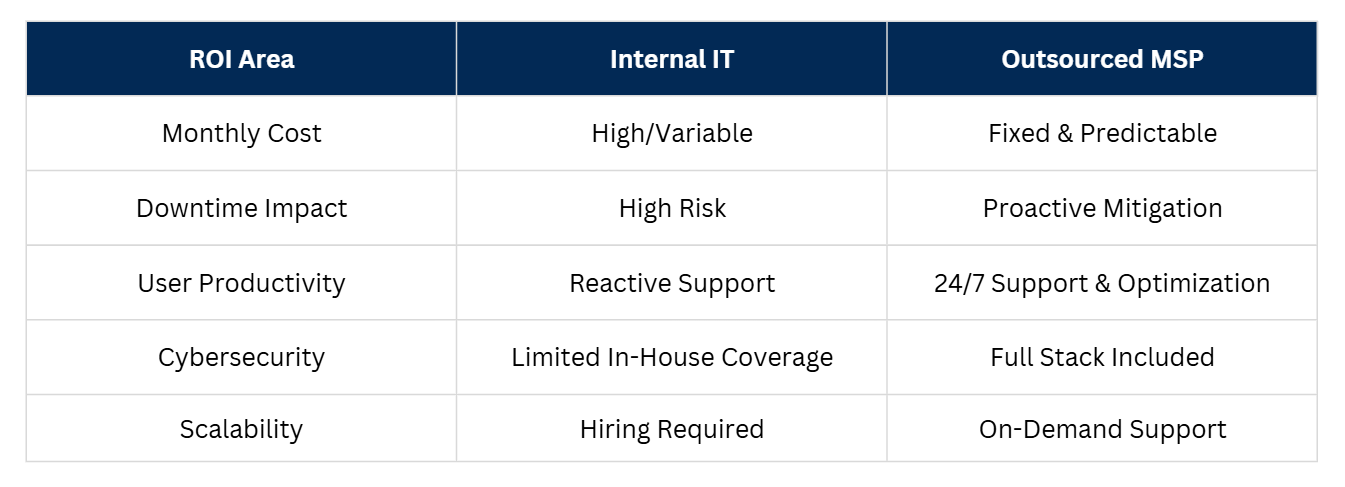 | ROI Area | Internal IT | Outsourced MSP |
|---|---|---|
| Monthly Cost | High/Variable | Fixed & Predictable |
| Downtime Impact | High Risk | Proactive Mitigation |
| User Productivity | Reactive Support | 24/7 Support & Optimization |
| Cybersecurity | Limited In-House Coverage | Full Stack Included |
| Scalability | Hiring Required | On-Demand Support |